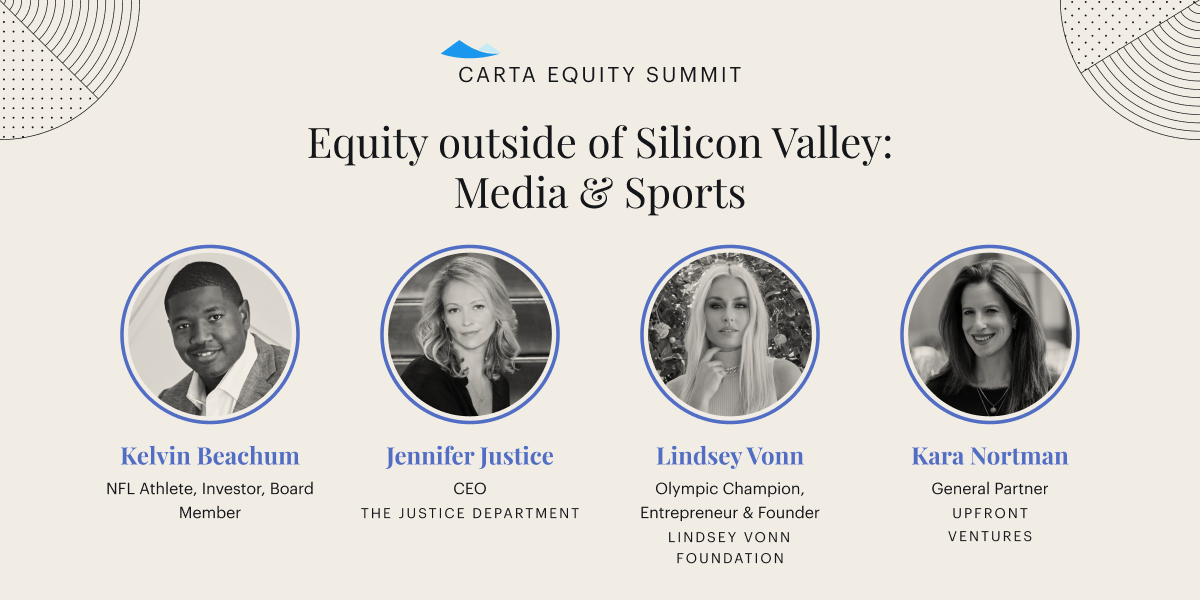 CARTA EQUITY SUMMIT

Equity outside of Silicon Valley: Media & Sports

Kelvin Beachum
NFL Athlete, Investor, Board Member

Jennifer Justice
CEO
THE JUSTICE DEPARTMENT

Lindsey Vonn
Olympic Champion, Entrepreneur & Founder
LINDSEY VONN FOUNDATION

Kara Nortman
General Partner
UPFRONT VENTURES